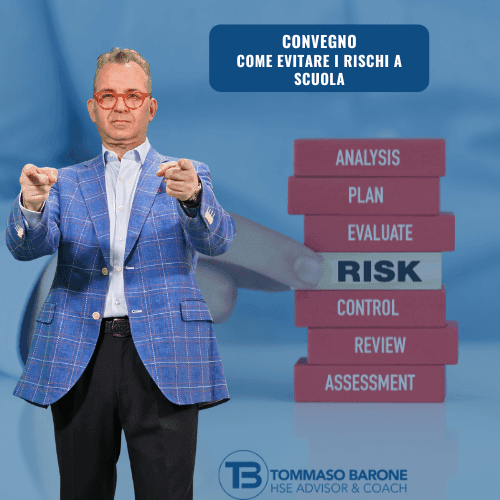 CONVEGNO
COME EVITARE I RISCHI A SCUOLA

ANALYSIS
PLAN
EVALUATE
RISK
CONTROL
REVIEW
ASSESSMENT

TB
TOMMASO BARONE
HSE ADVISOR & COACH